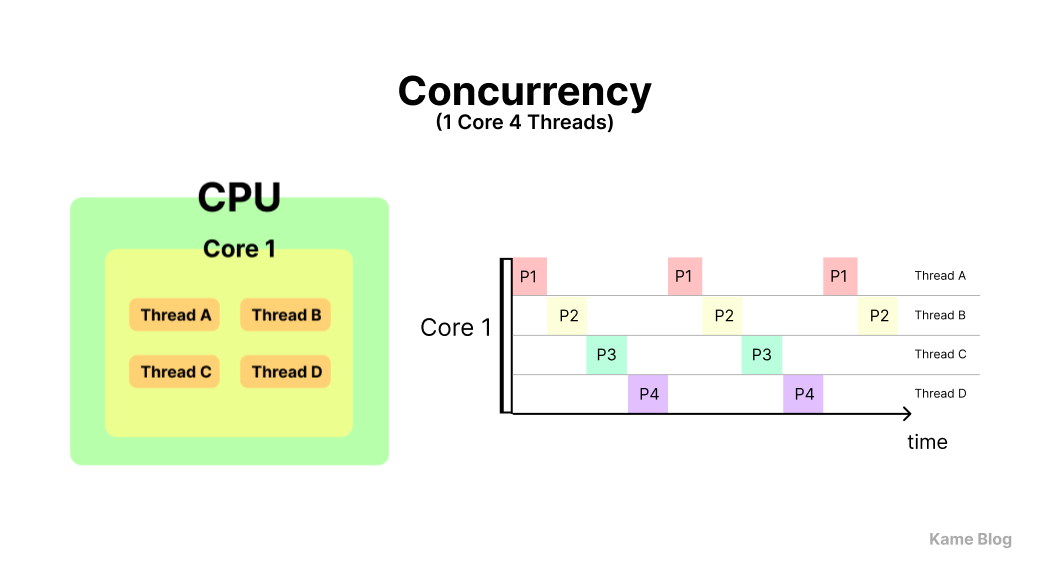 Concurrency
(1 Core 4 Threads)

CPU
Core 1
Thread A
Thread B
Thread C
Thread D

Core 1
P1
P1
P1
Thread A
P2
P2
P2
Thread B
P3
P3
Thread C
P4
P4
Thread D
time

Kame Blog